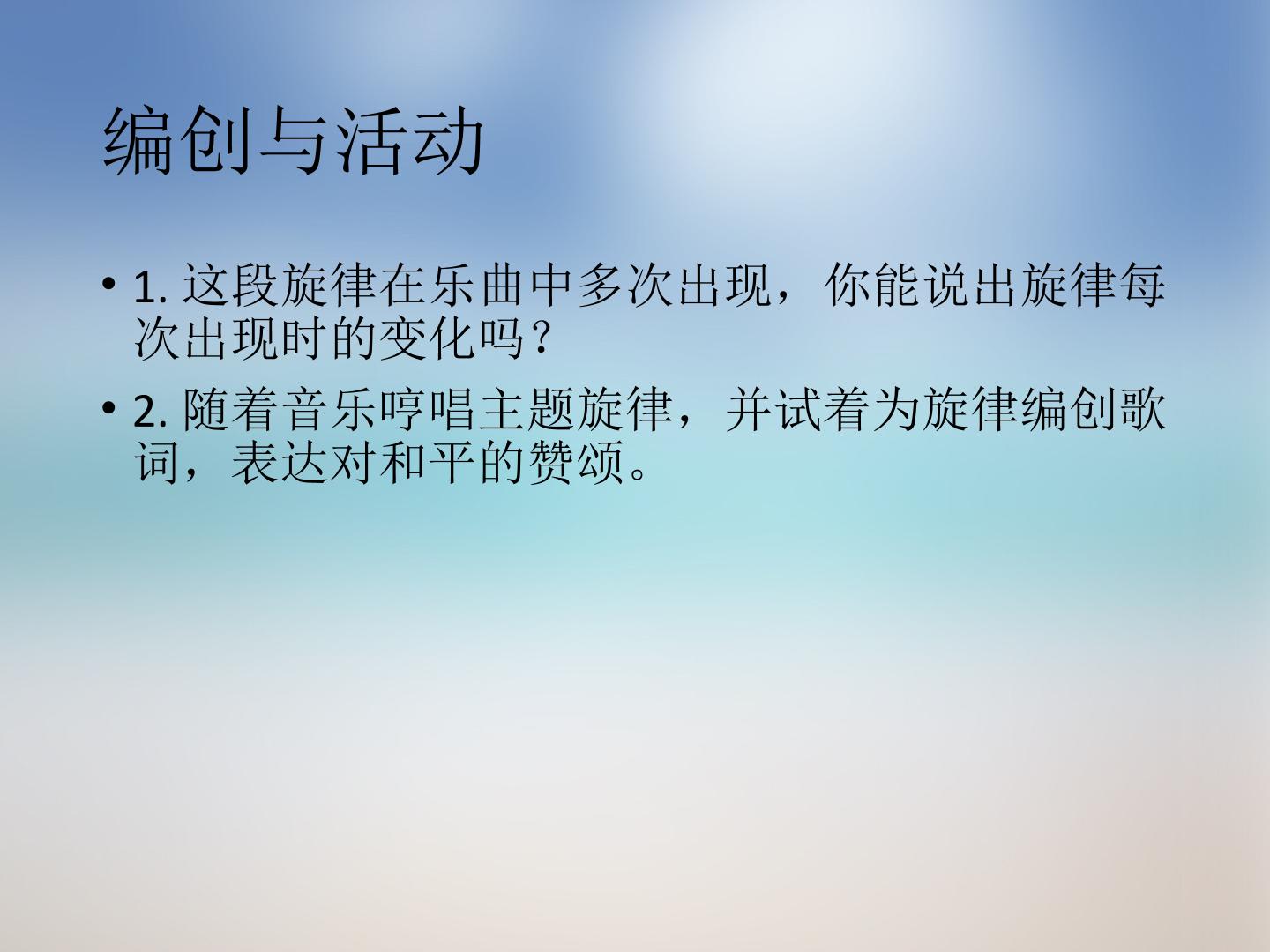 编创与活动

• 1.这段旋律在乐曲中多次出现，你能说出旋律每次出现时的变化吗？

• 2.随着音乐哼唱主题旋律，并试着为旋律编创歌词，表达对和平的赞颂。